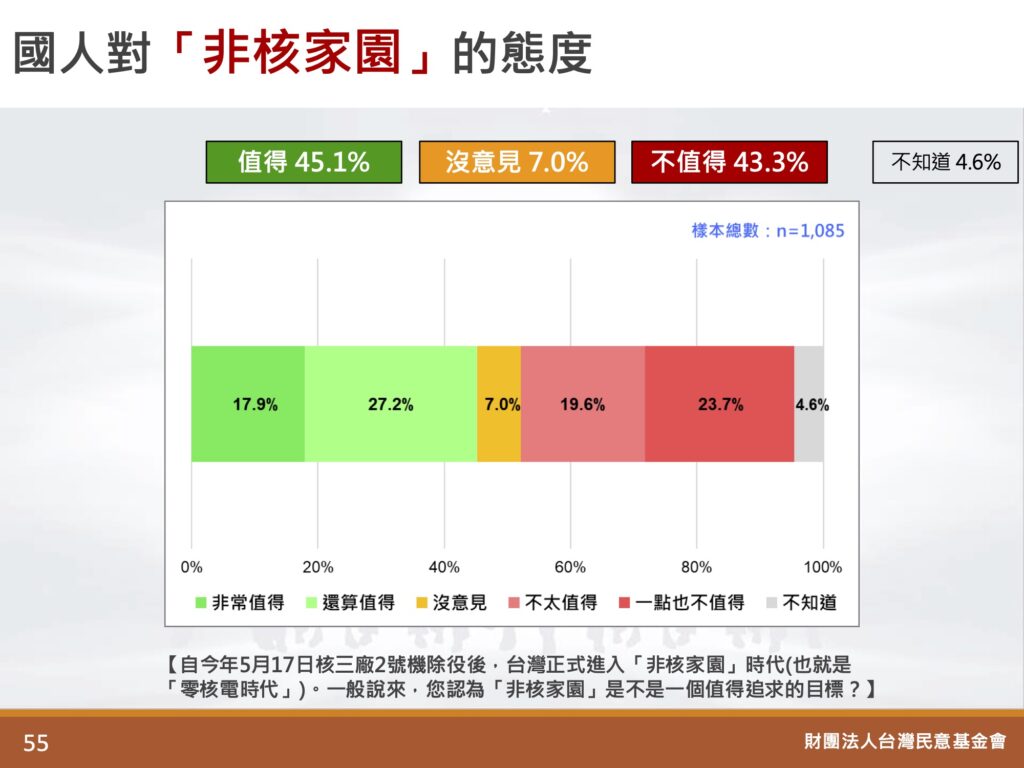 國人對「非核家園」的態度

值得 45.1%

沒意見 7.0%

不值得 43.3%

不知道 4.6%

樣本總數：n=1,085

17.9%
27.2%
7.0%
19.6%
23.7%
4.6%

0%
20%
40%
60%
80%
100%

非常值得
還算值得
沒意見
不太值得
一點也不值得
不知道

【自今年5月17日核三廠2號機除役後，台灣正式進入「非核家園」時代(也就是「零核電時代」)。一般說來，您認為「非核家園」是不是一個值得追求的目標？】

55

財團法人台灣民意基金會